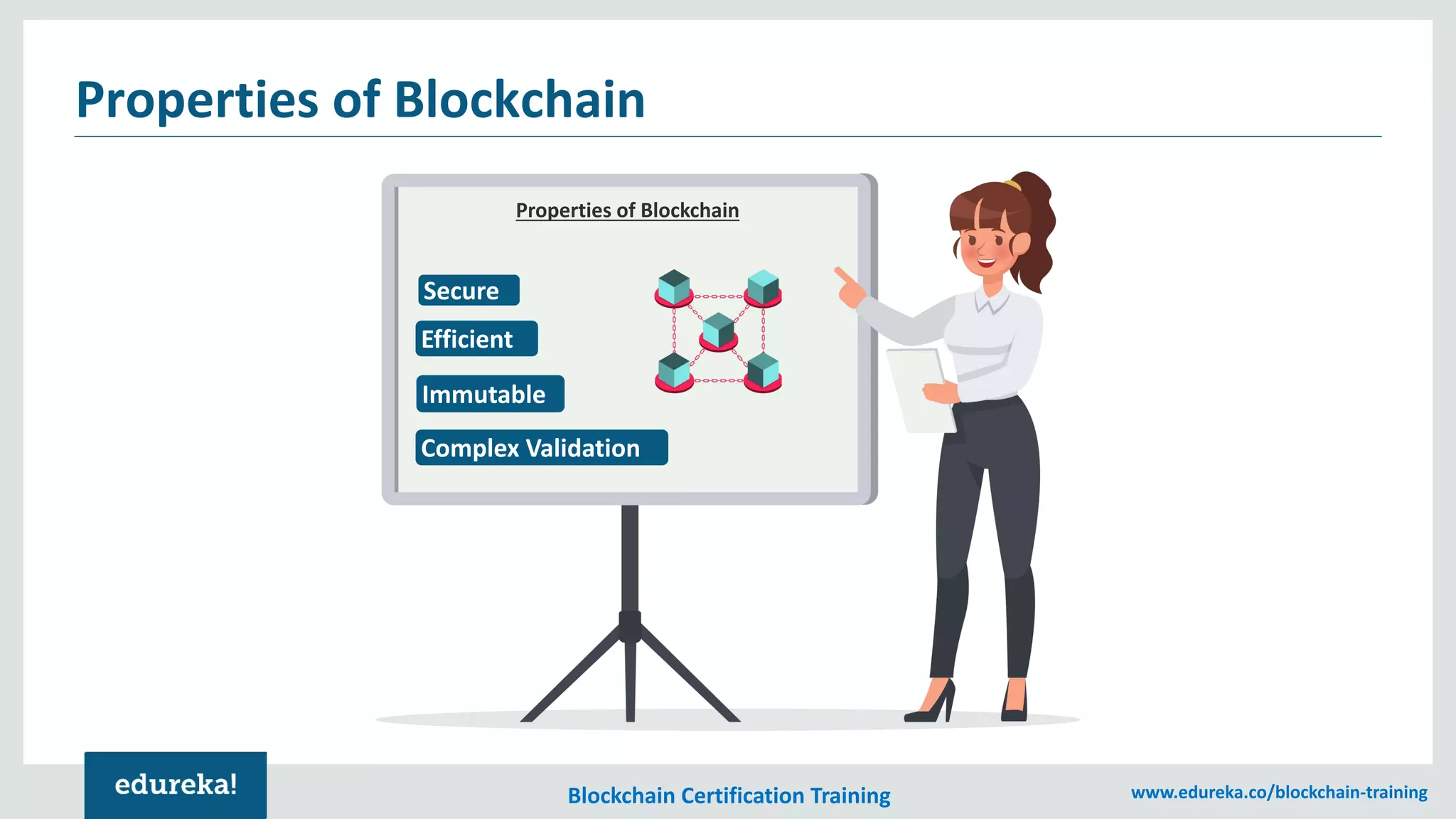 Properties of Blockchain

Properties of Blockchain

Secure

Efficient

Immutable

Complex Validation

edureka!

Blockchain Certification Training

www.edureka.co/blockchain-training